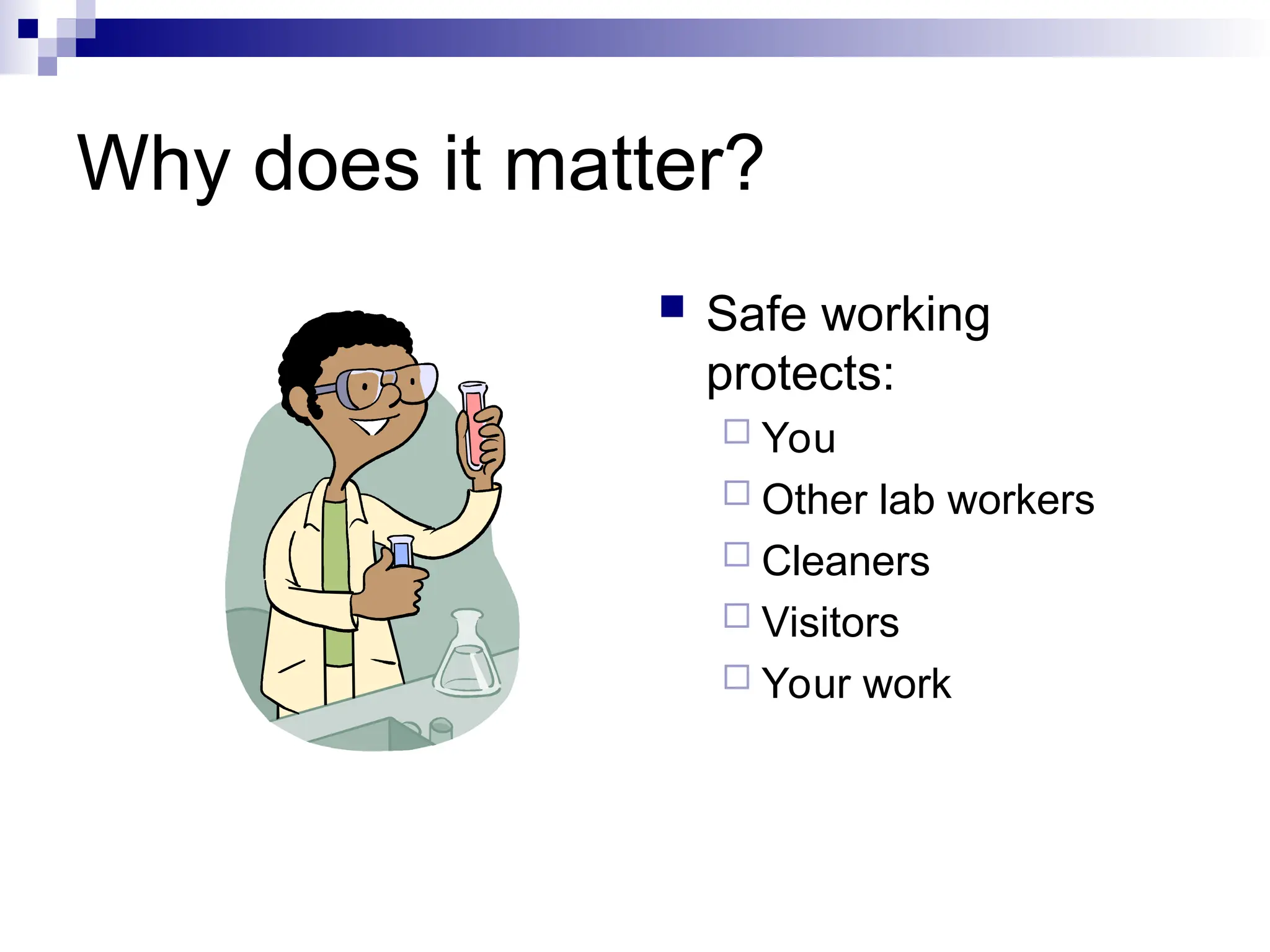 Why does it matter?

Safe working protects:

You

Other lab workers

Cleaners

Visitors

Your work